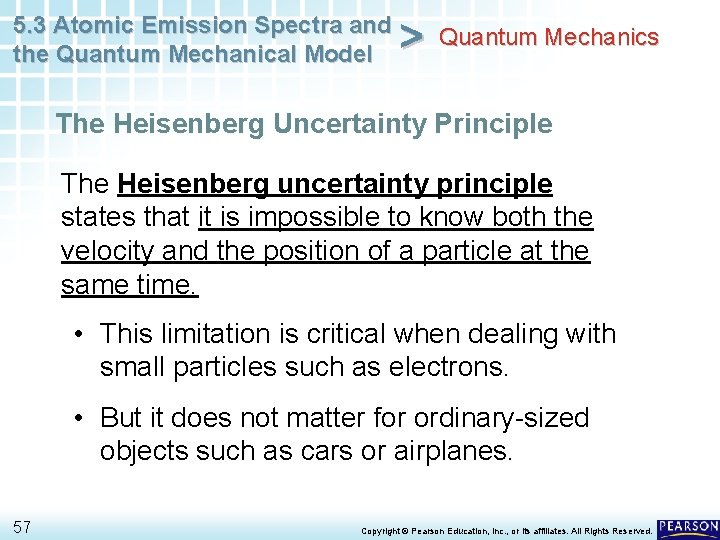 5.3 Atomic Emission Spectra and the Quantum Mechanical Model > Quantum Mechanics

The Heisenberg Uncertainty Principle

The Heisenberg uncertainty principle states that it is impossible to know both the velocity and the position of a particle at the same time.

• This limitation is critical when dealing with small particles such as electrons.

• But it does not matter for ordinary-sized objects such as cars or airplanes.

57

Copyright © Pearson Education, Inc., or its affiliates. All Rights Reserved.

PEARSON